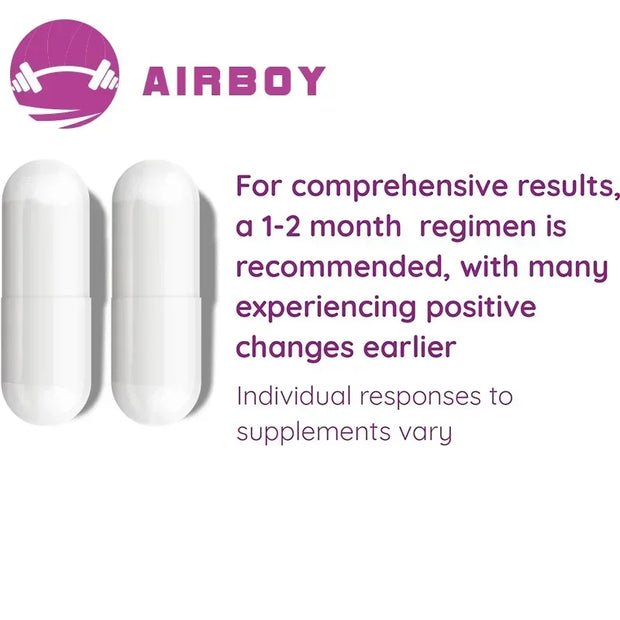 AIRBOY

For comprehensive results, a 1-2 month  regimen is recommended, with many experiencing positive changes earlier

Individual responses to supplements vary